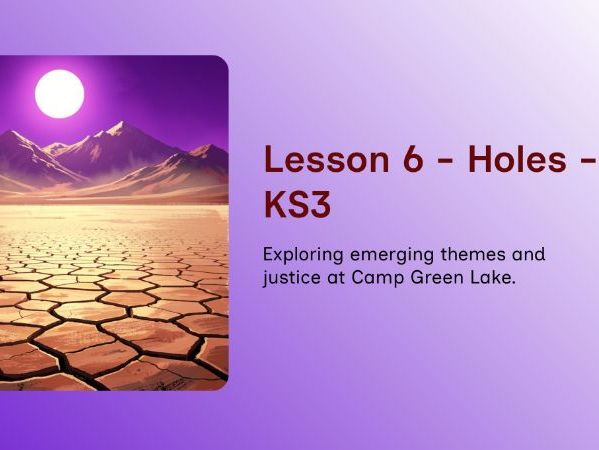 Lesson 6 - Holes - KS3

Exploring emerging themes and justice at Camp Green Lake.